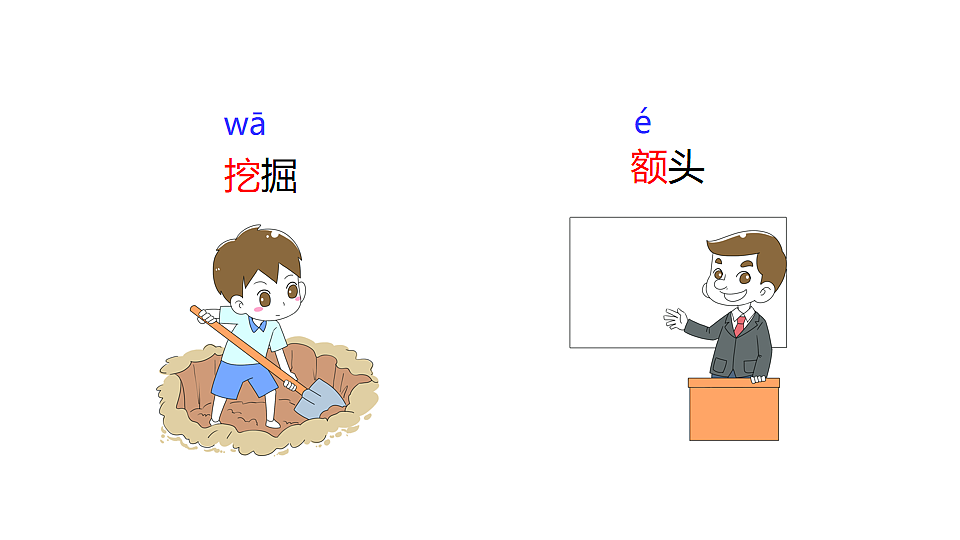 wā
挖掘

é
额头